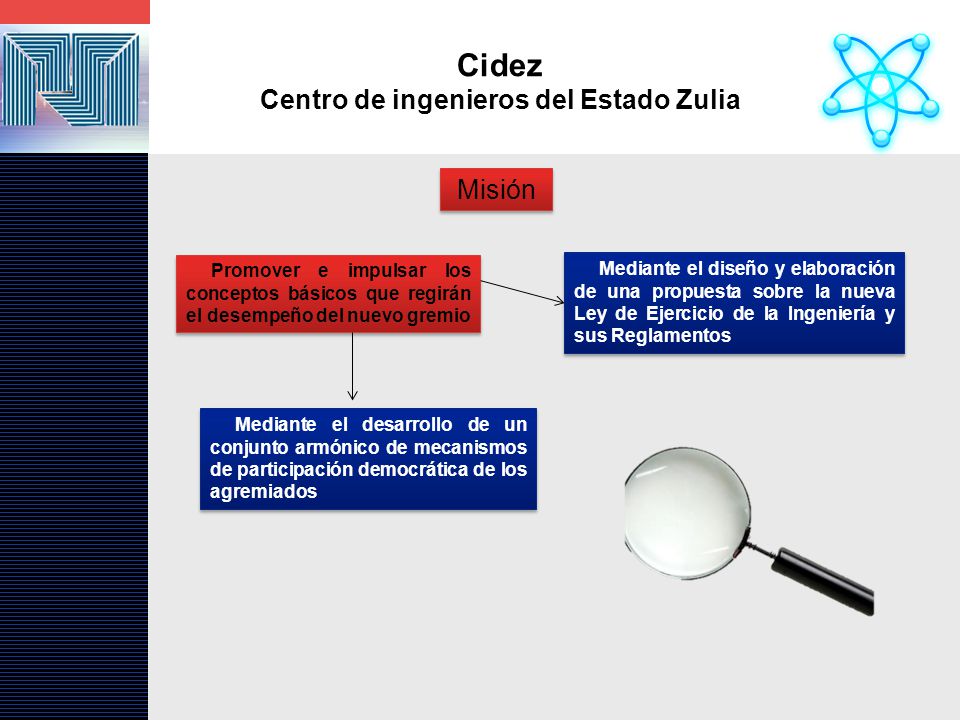 Cidez
Centro de ingenieros del Estado Zulia

Misión

Promover e impulsar los conceptos básicos que regirán el desempeño del nuevo gremio

Mediante el diseño y elaboración de una propuesta sobre la nueva Ley de Ejercicio de la Ingeniería y sus Reglamentos

Mediante el desarrollo de un conjunto armónico de mecanismos de participación democrática de los agremiados